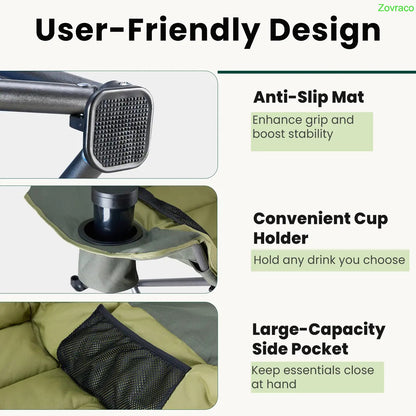 Zovraco

User-Friendly Design

Anti-Slip Mat

Enhance grip and boost stability

Convenient Cup Holder

Hold any drink you choose

Large-Capacity Side Pocket

Keep essentials close at hand